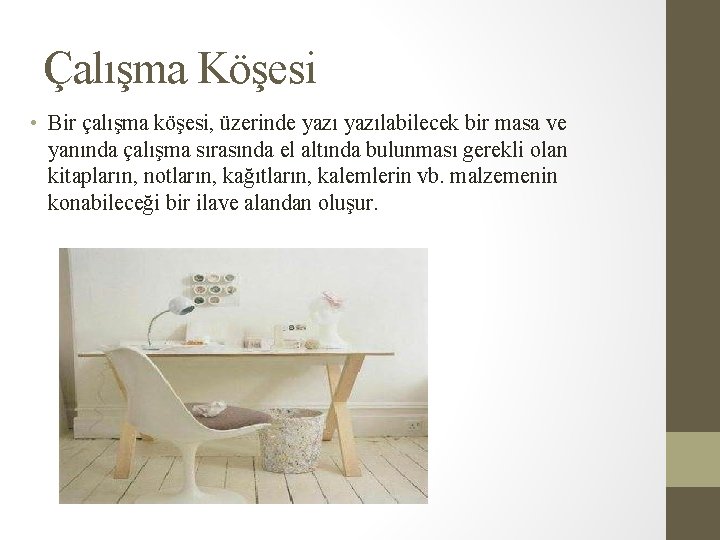 Çalışma Köşesi

• Bir çalışma köşesi, üzerinde yazı yazılabilecek bir masa ve yanında çalışma sırasında el altında bulunması gerekli olan kitapların, notların, kağıtların, kalemlerin vb. malzemenin konabileceği bir ilave alandan oluşur.